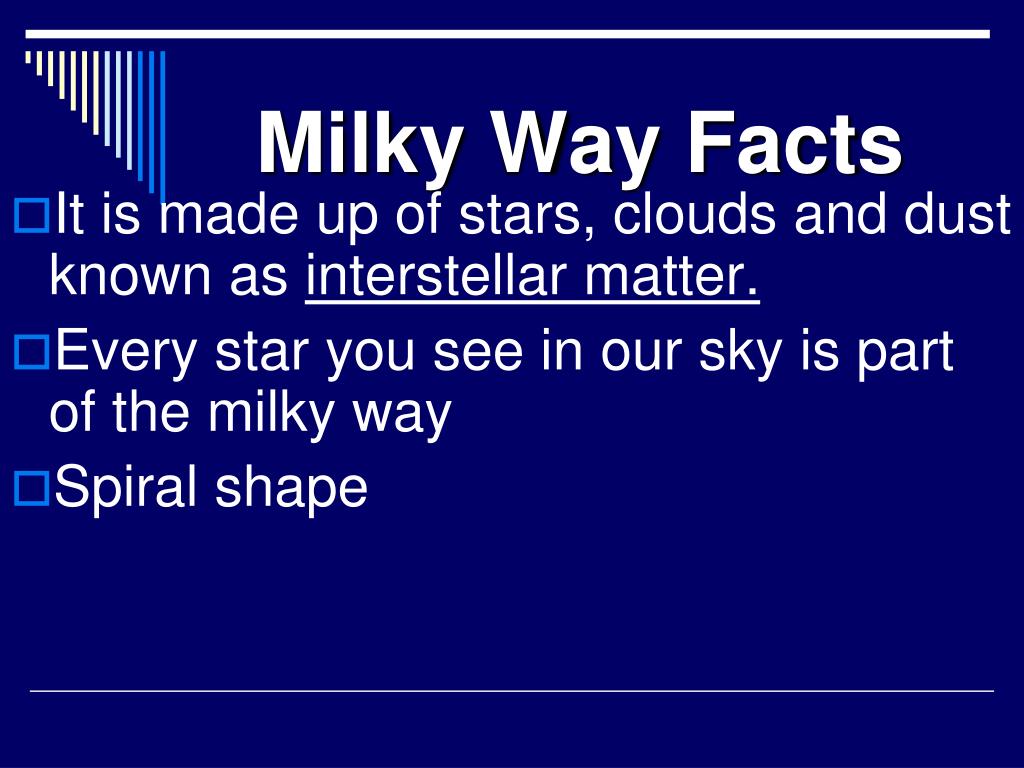 Milky Way Facts

It is made up of stars, clouds and dust known as interstellar matter.

Every star you see in our sky is part of the milky way

Spiral shape